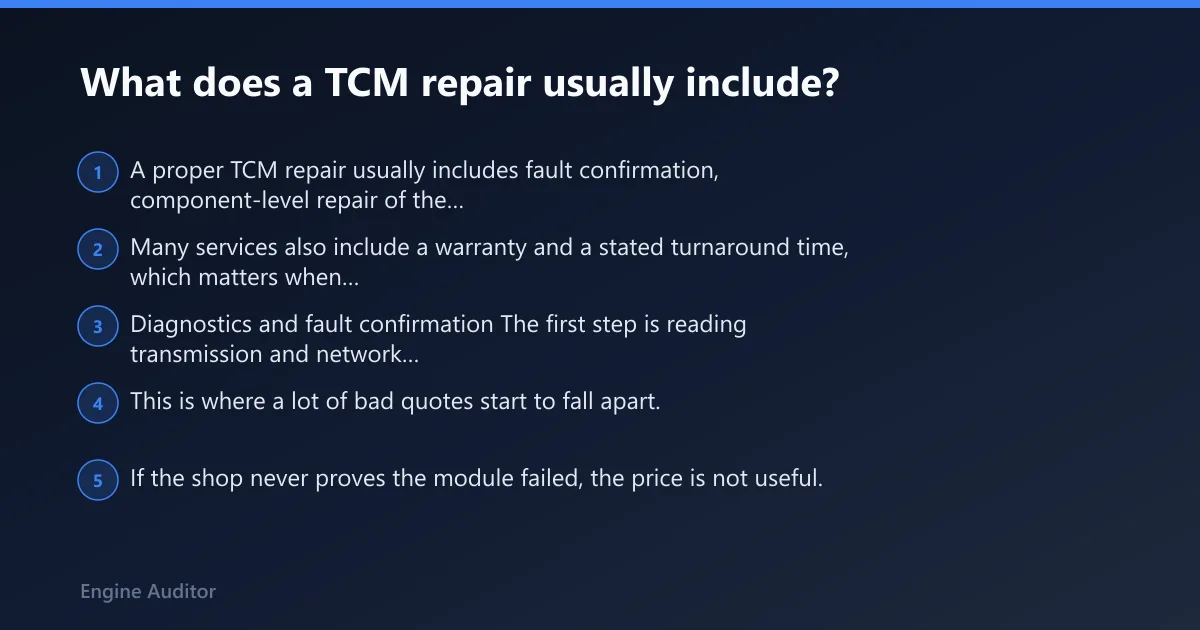 What does a TCM repair usually include?

1 A proper TCM repair usually includes fault confirmation, component-level repair of the...

2 Many services also include a warranty and a stated turnaround time, which matters when...

3 Diagnostics and fault confirmation The first step is reading transmission and network...

4 This is where a lot of bad quotes start to fall apart.

5 If the shop never proves the module failed, the price is not useful.

Engine Auditor